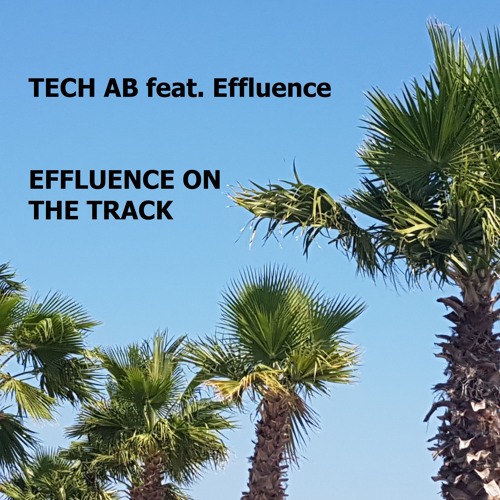 TECH AB feat. Effluence

EFFLUENCE ON THE TRACK